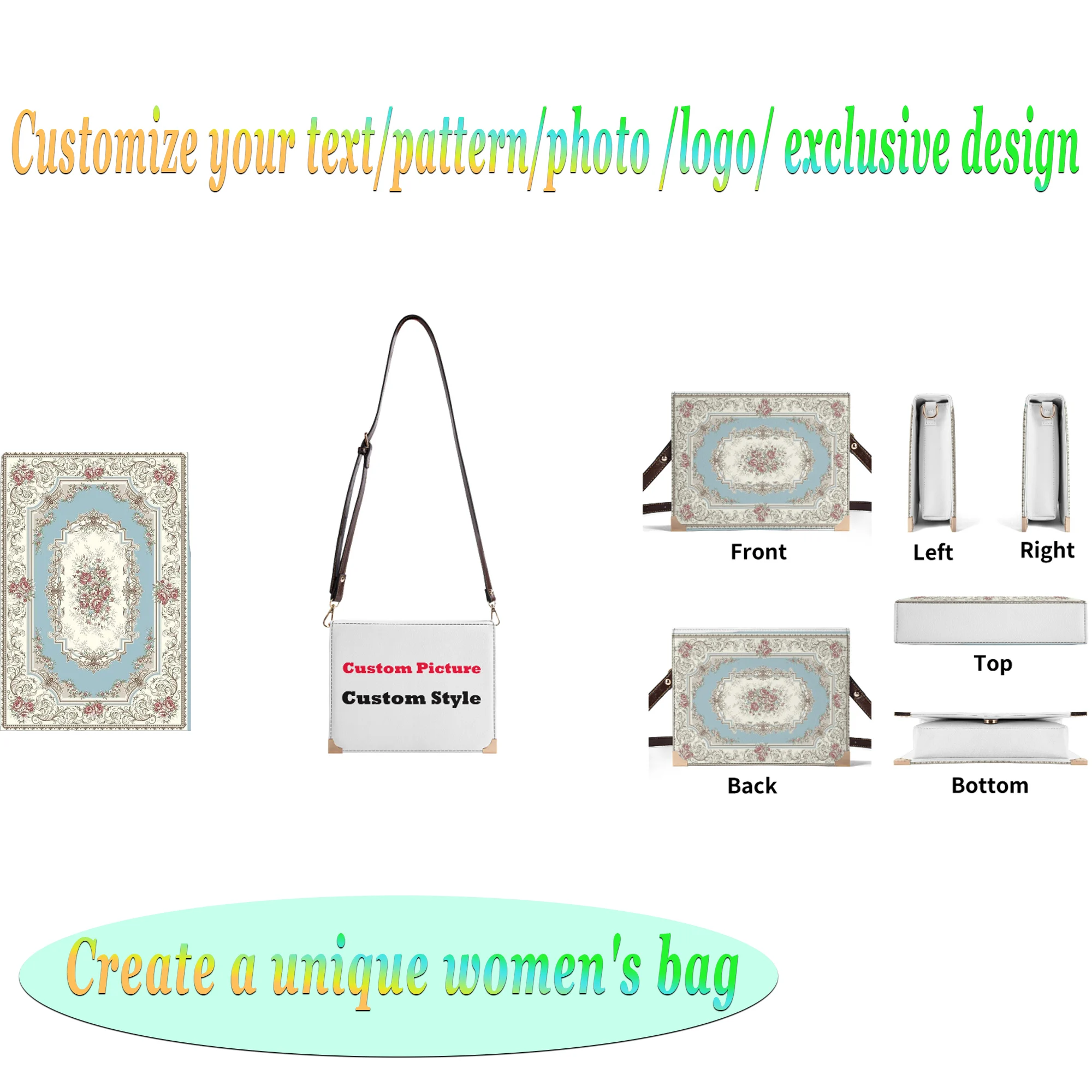 Customize your text/pattern/photo /logo/ exclusive design

Custom Picture
Custom Style

Front

Left

Right

Top

Back

Bottom

Create a unique women's bag